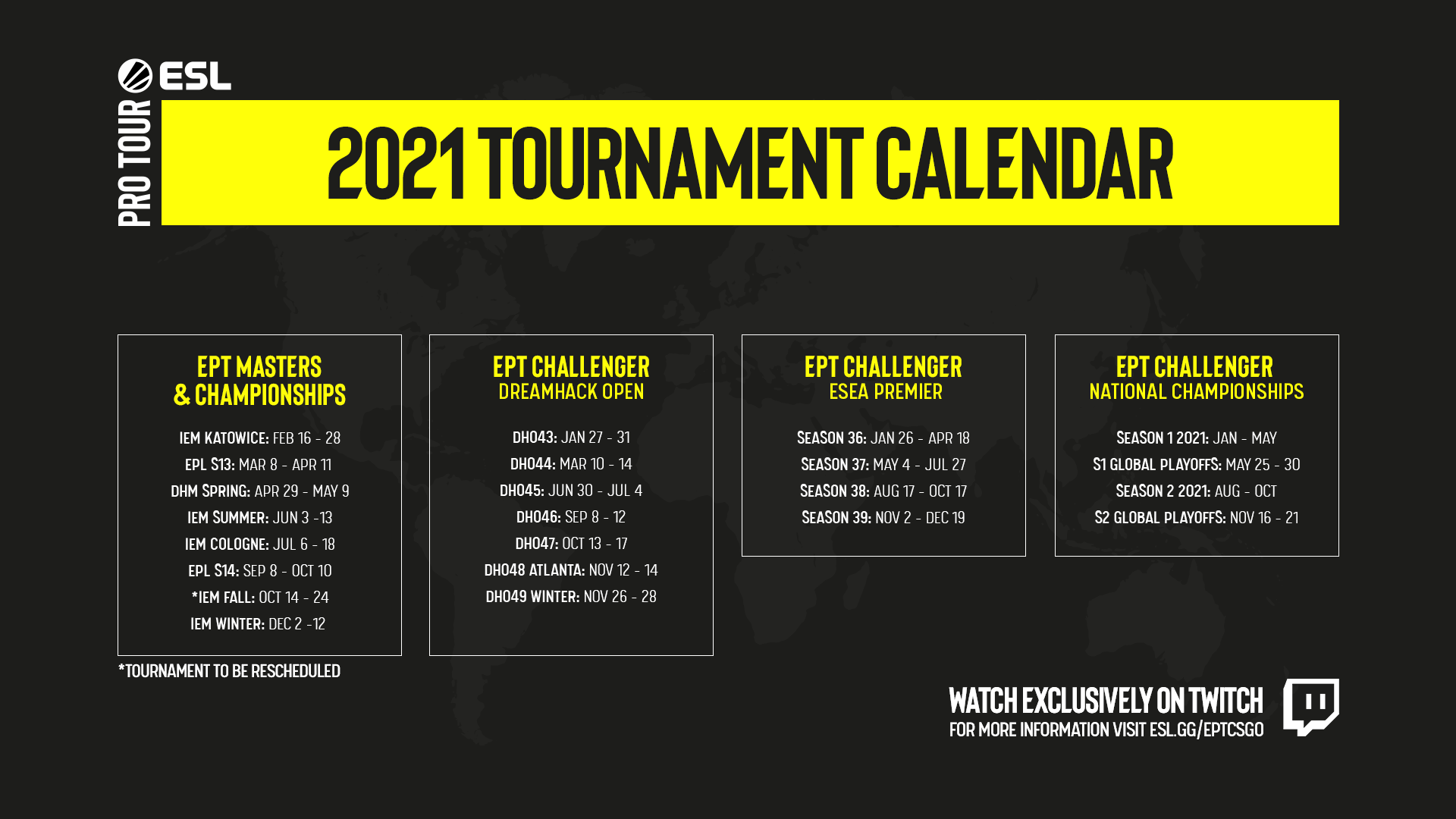 ESL
PRO TOUR

2021 TOURNAMENT CALENDAR

EPT MASTERS & CHAMPIONSHIPS

IEM KATOWICE: FEB 16 - 28
EPL S13: MAR 8 - APR 11
DHM SPRING: APR 29 - MAY 9
IEM SUMMER: JUN 3 -13
IEM COLOGNE: JUL 6 - 18
EPL S14: SEP 8 - OCT 10
*IEM FALL: OCT 14 - 24
IEM WINTER: DEC 2 -12

*TOURNAMENT TO BE RESCHEDULED

EPT CHALLENGER
DREAMHACK OPEN

DHO43: JAN 27 - 31
DHO44: MAR 10 - 14
DHO45: JUN 30 - JUL 4
DHO46: SEP 8 - 12
DHO47: OCT 13 - 17
DHO48 ATLANTA: NOV 12 - 14
DHO49 WINTER: NOV 26 - 28

EPT CHALLENGER
ESEA PREMIER

SEASON 36: JAN 26 - APR 18
SEASON 37: MAY 4 - JUL 27
SEASON 38: AUG 17 - OCT 17
SEASON 39: NOV 2 - DEC 19

EPT CHALLENGER
NATIONAL CHAMPIONSHIPS

SEASON 1 2021: JAN - MAY
S1 GLOBAL PLAYOFFS: MAY 25 - 30
SEASON 2 2021: AUG - OCT
S2 GLOBAL PLAYOFFS: NOV 16 - 21

WATCH EXCLUSIVELY ON TWITCH
FOR MORE INFORMATION VISIT ESL.GG/EPTCSGO